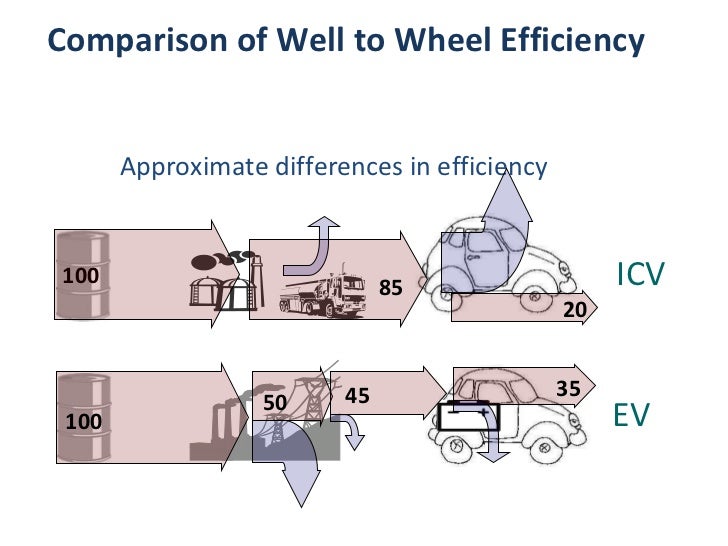 Comparison of Well to Wheel Efficiency

Approximate differences in efficiency

100

85

20

ICV

100

50

45

35

EV